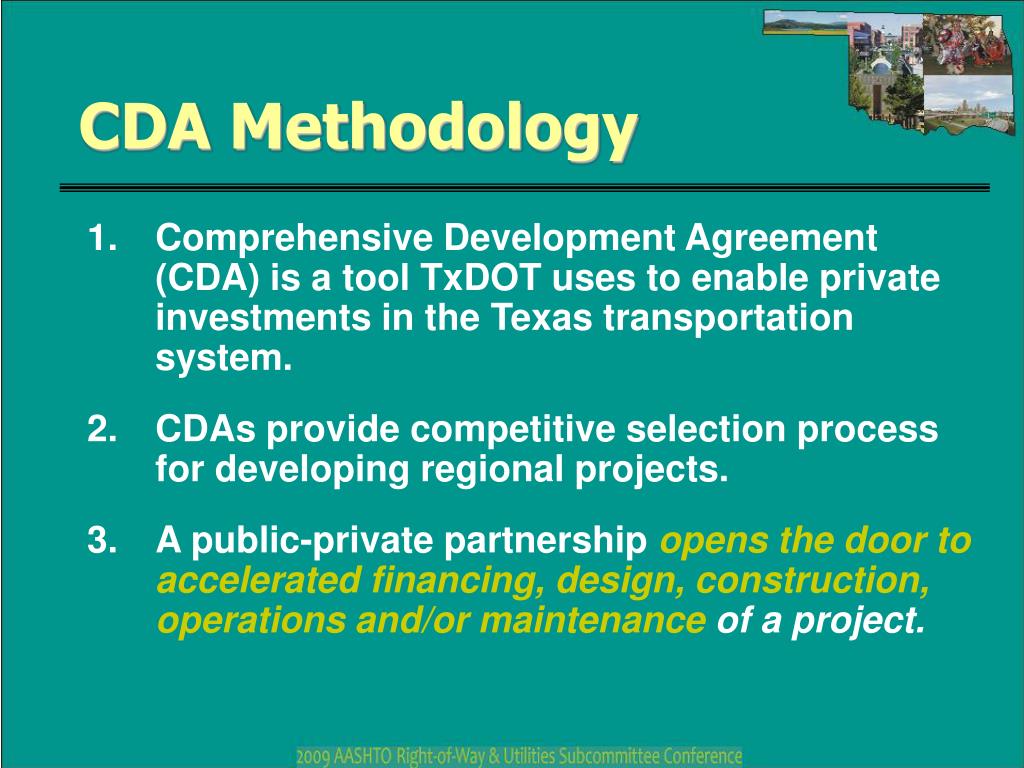 CDA Methodology

1. Comprehensive Development Agreement (CDA) is a tool TxDOT uses to enable private investments in the Texas transportation system.

2. CDAs provide competitive selection process for developing regional projects.

3. A public-private partnership opens the door to accelerated financing, design, construction, operations and/or maintenance of a project.

2009 AASHTO Right-of-Way & Utilities Subcommittee Conference